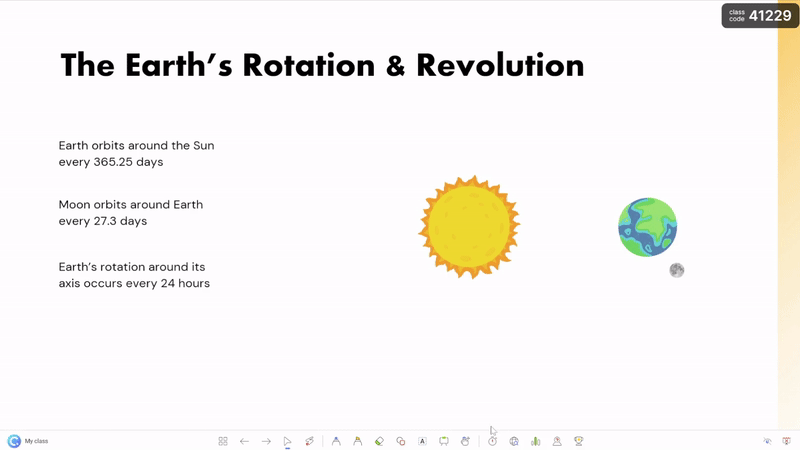 class code 41229

The Earth's Rotation & Revolution

Earth orbits around the Sun every 365.25 days

Moon orbits around Earth every 27.3 days

Earth's rotation around its axis occurs every 24 hours

My class